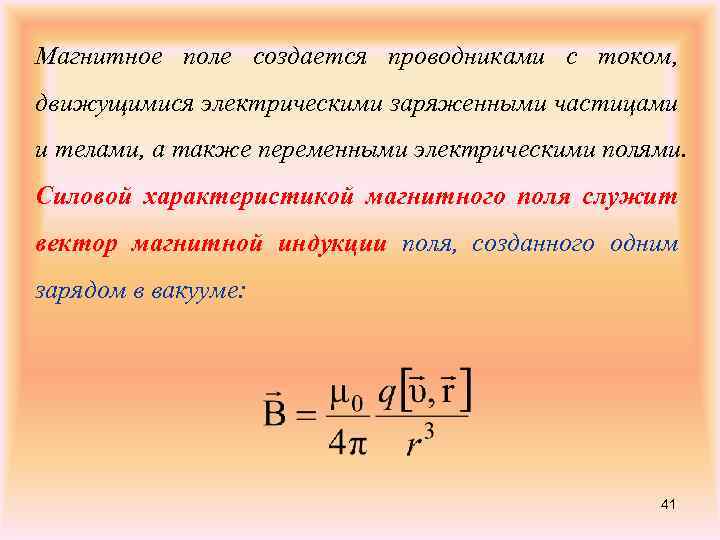 Магнитное поле создается проводниками с током, движущимися электрическими заряженными частицами и телами, а также переменными электрическими полями. Силовой характеристикой магнитного поля служит вектор магнитной индукции поля, созданного одним зарядом в вакууме:

$\vec{B} = \frac{\mu_0}{4\pi} \frac{q[\vec{\upsilon}, \vec{r}]}{r^3}$

41